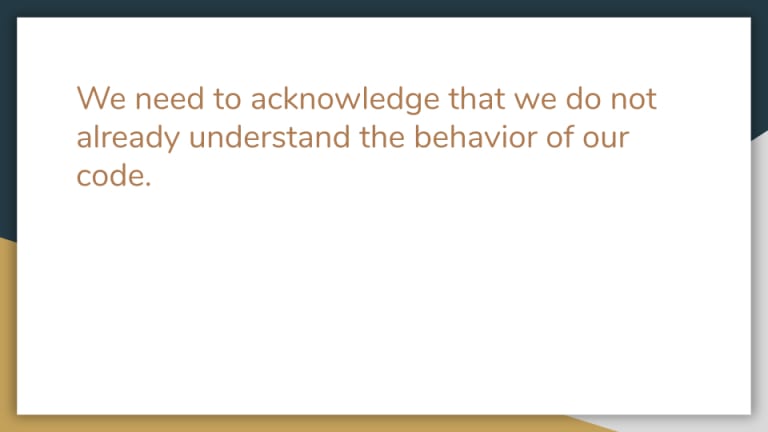 We need to acknowledge that we do not already understand the behavior of our code.